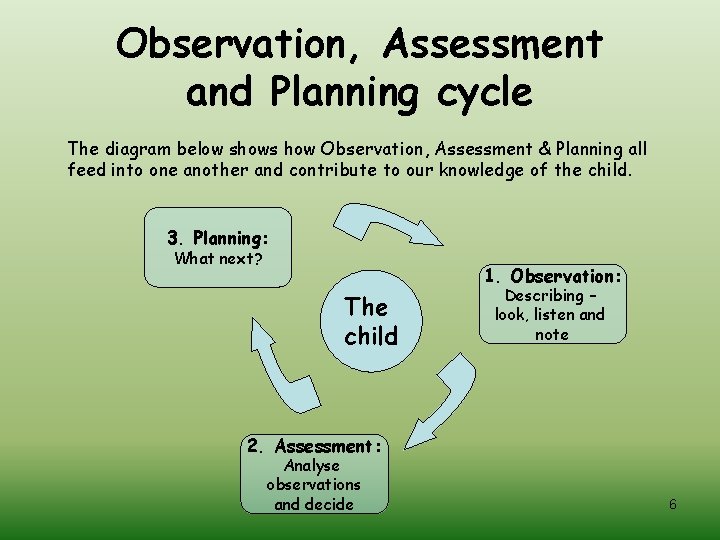 Observation, Assessment and Planning cycle

The diagram below shows how Observation, Assessment & Planning all feed into one another and contribute to our knowledge of the child.

3. Planning:
What next?

The child

1. Observation:
Describing – look, listen and note

2. Assessment:
Analyse observations and decide

6